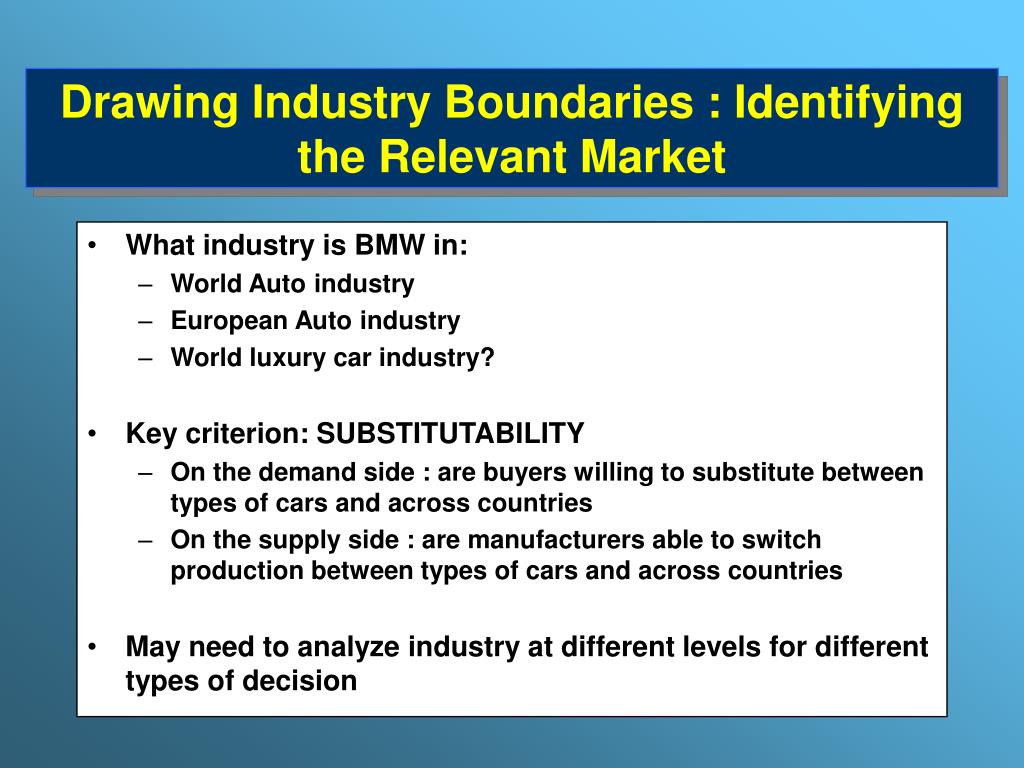 Drawing Industry Boundaries : Identifying the Relevant Market

• What industry is BMW in:
– World Auto industry
– European Auto industry
– World luxury car industry?

• Key criterion: SUBSTITUTABILITY
– On the demand side : are buyers willing to substitute between types of cars and across countries
– On the supply side : are manufacturers able to switch production between types of cars and across countries

• May need to analyze industry at different levels for different types of decision